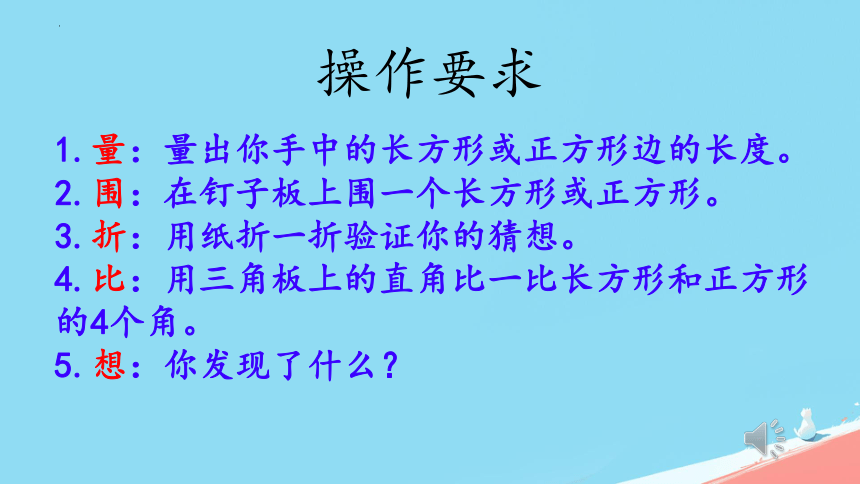 操作要求

1. 量：量出你手中的长方形或正方形边的长度。
2. 围：在钉子板上围一个长方形或正方形。
3. 折：用纸折一折验证你的猜想。
4. 比：用三角板上的直角比一比长方形和正方形的4个角。
5. 想：你发现了什么？